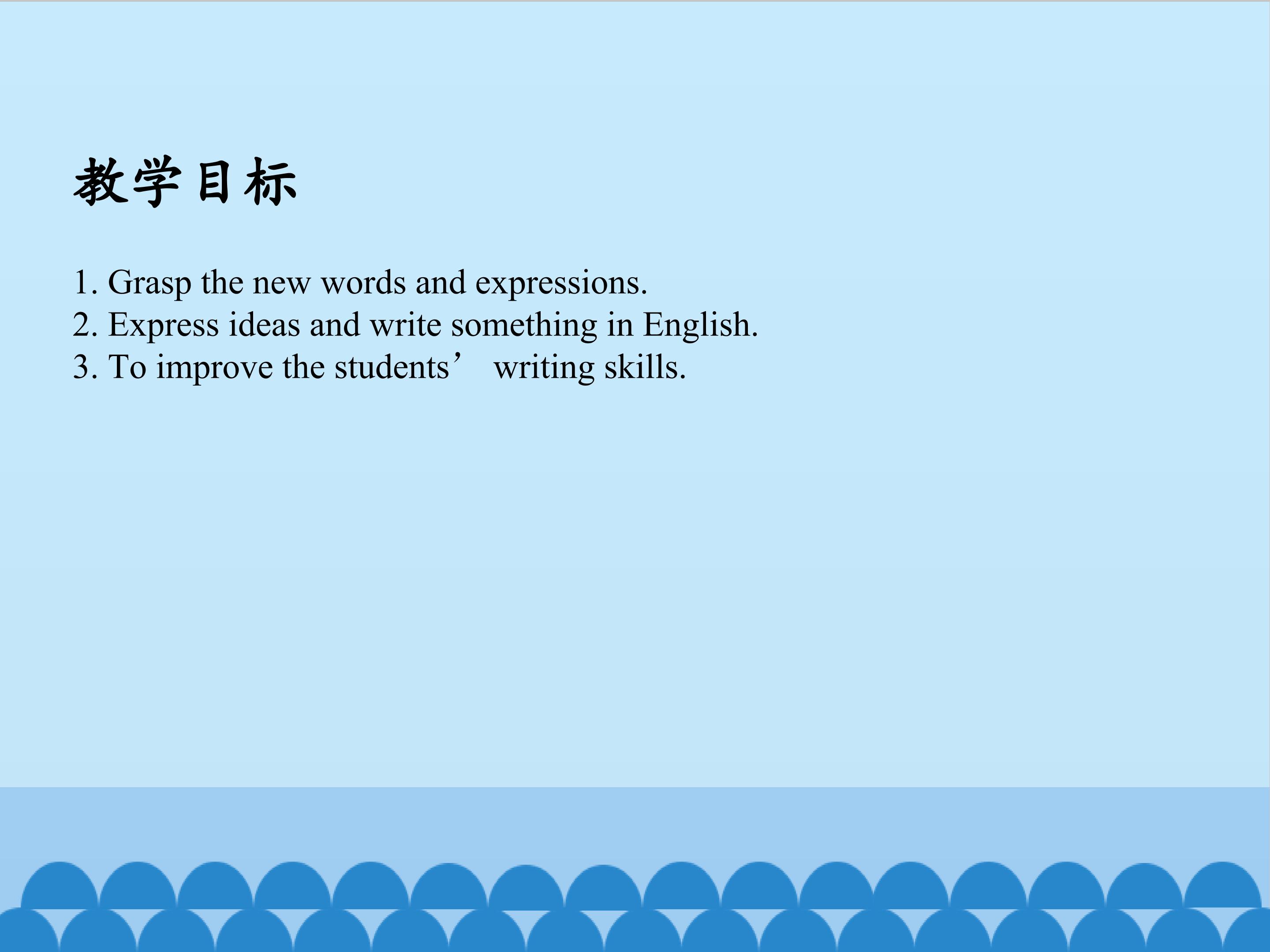 教学目标

1. Grasp the new words and expressions.
2. Express ideas and write something in English.
3. To improve the students’ writing skills.